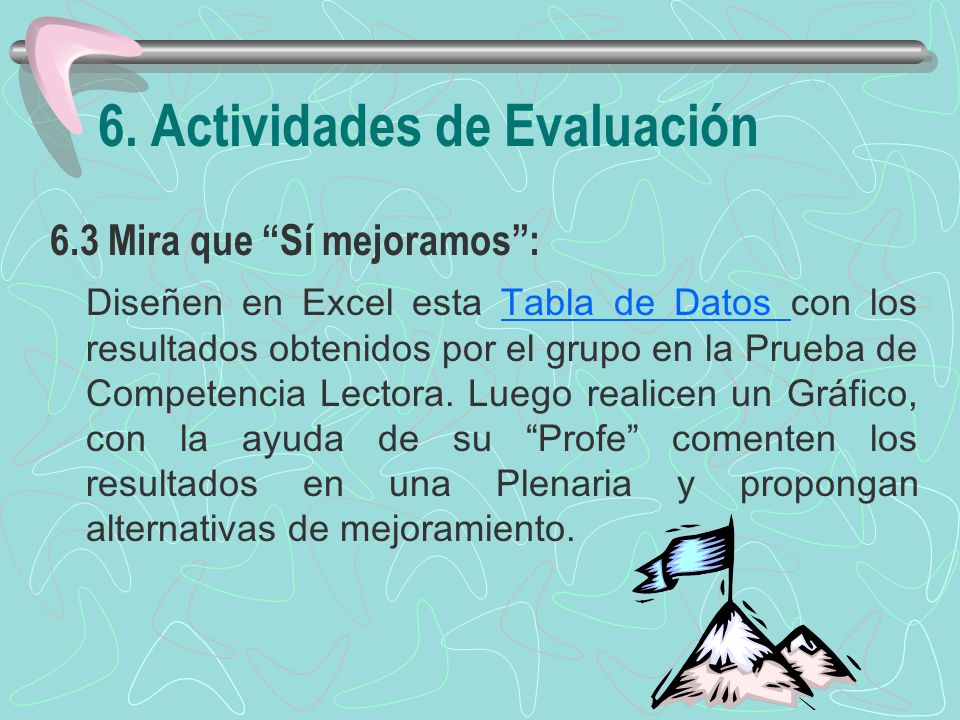 6. Actividades de Evaluación

6.3 Mira que “Sí mejoramos”:

Diseñen en Excel esta Tabla de Datos con los resultados obtenidos por el grupo en la Prueba de Competencia Lectora. Luego realicen un Gráfico, con la ayuda de su “Profe” comenten los resultados en una Plenaria y propongan alternativas de mejoramiento.